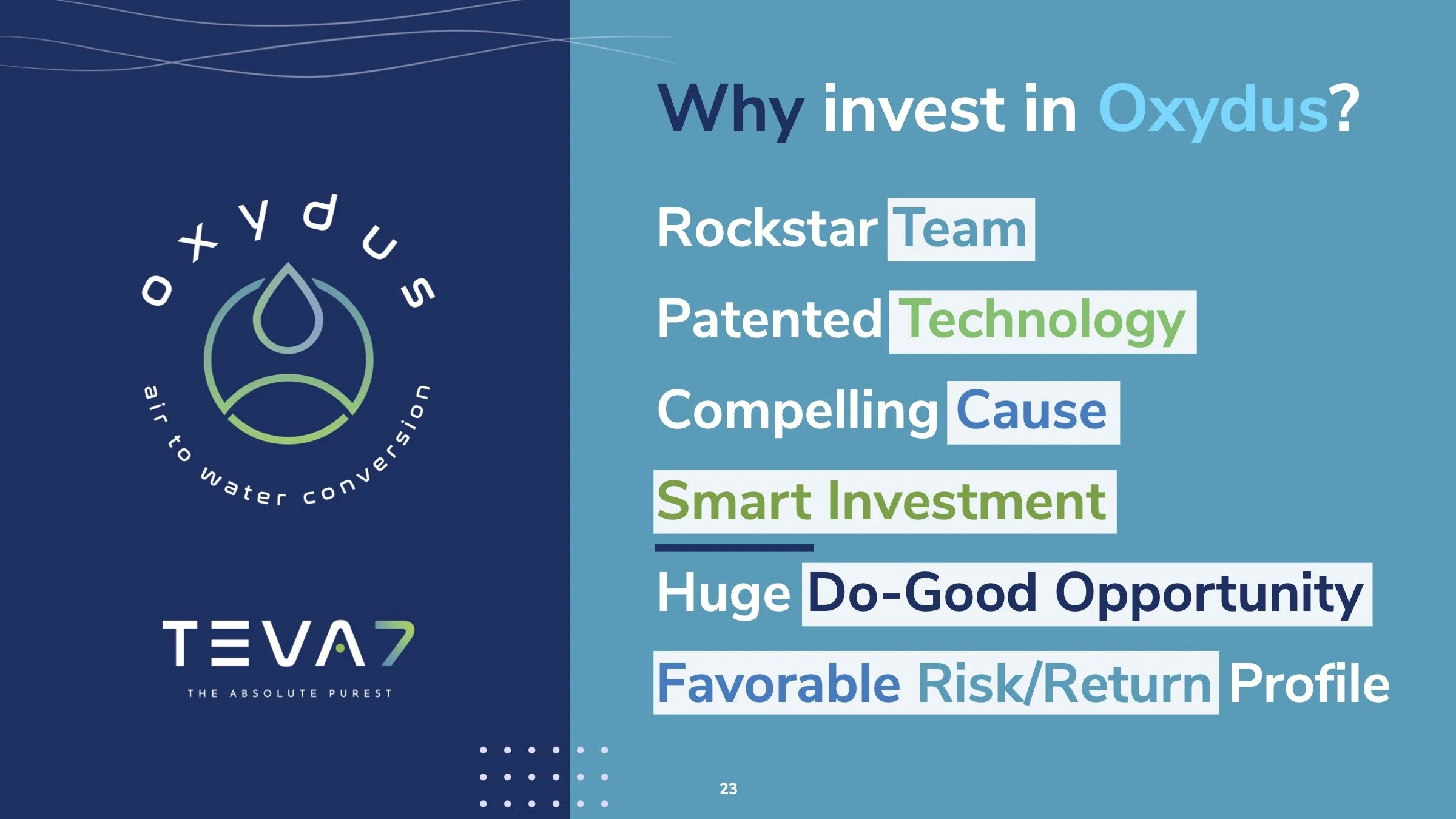 oxydus

air to water conversion

TEVA7

THE ABSOLUTE PUREST

Why invest in Oxydus?

Rockstar Team

Patented Technology

Compelling Cause

Smart Investment

Huge Do-Good Opportunity

Favorable Risk/Return Profile

23